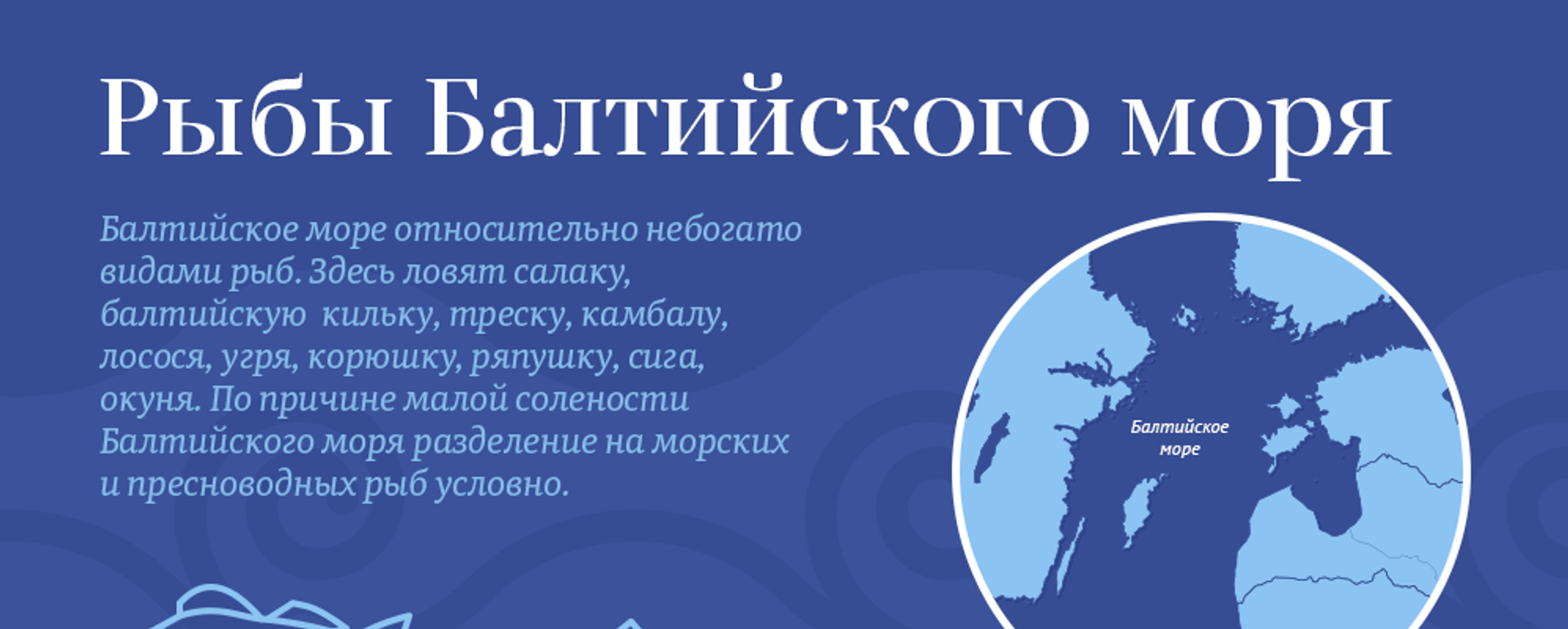 Рыбы Балтийского моря

Балтийское море относительно небогато видами рыб. Здесь ловят салаку, балтийскую кильку, треску, камбалу, лосося, угря, корюшку, ряпушку, сига, окуня. По причине малой солености Балтийского моря разделение на морских и пресноводных рыб условно.

Балтийское море